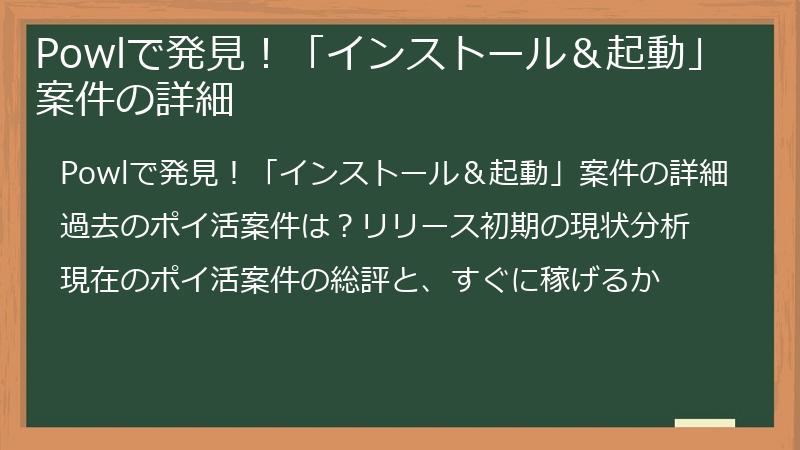 Powlで発見！「インストール＆起動」案件の詳細

Powlで発見！「インストール＆起動」案件の詳細

過去のポイ活案件は？リリース初期の現状分析

現在のポイ活案件の総評と、すぐに稼げるか